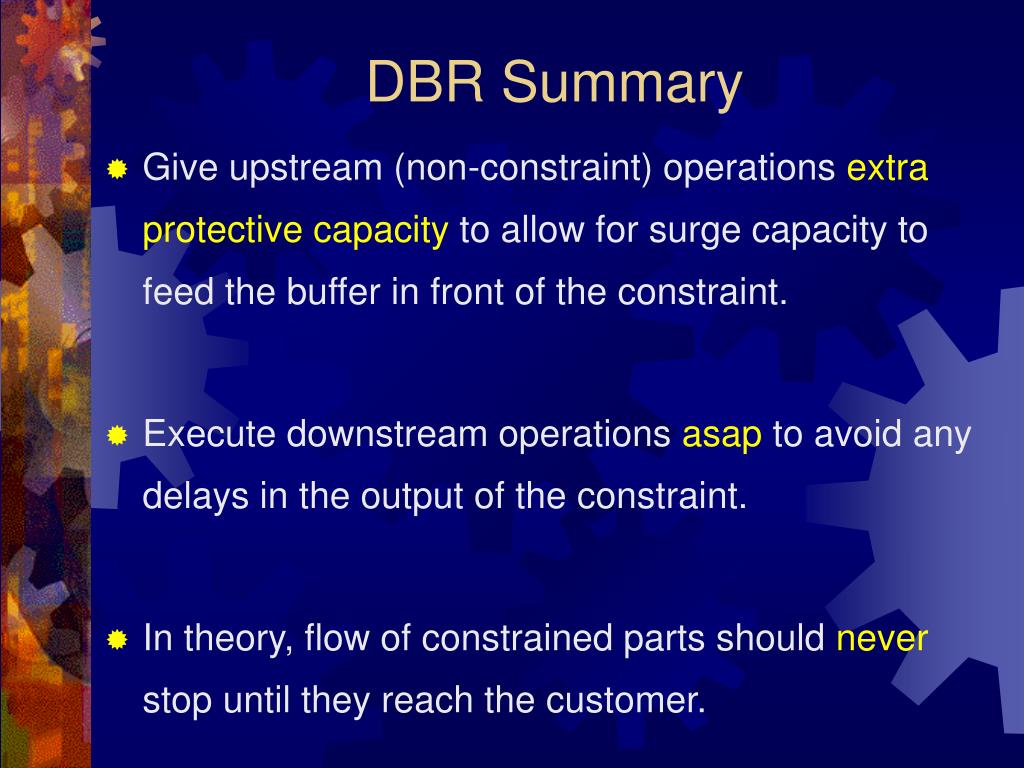 DBR Summary

Give upstream (non-constraint) operations extra protective capacity to allow for surge capacity to feed the buffer in front of the constraint.

Execute downstream operations asap to avoid any delays in the output of the constraint.

In theory, flow of constrained parts should never stop until they reach the customer.